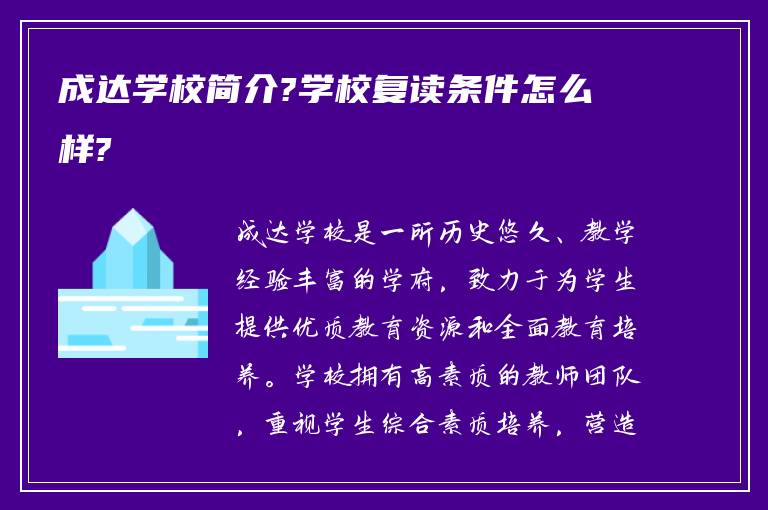 成达学校简介?学校复读条件怎么样?

成达学校是一所历史悠久、教学经验丰富的学府，致力于为学生提供优质教育资源和全面教育培养。学校拥有高素质的教师团队，重视学生综合素质培养，营造